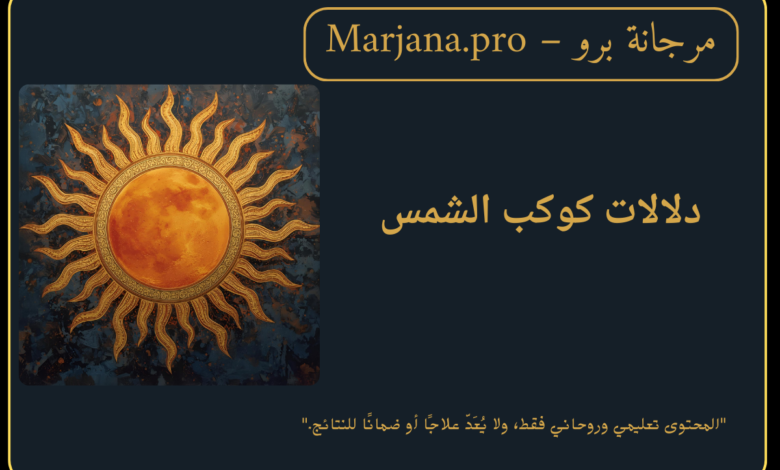 مرجانة برو – Marjana.pro

دلالات كوكب الشمس

"المحتوى تعليمي وروحاني فقط، ولا يُعَدّ علاجًا أو ضمانًا للنتائج."